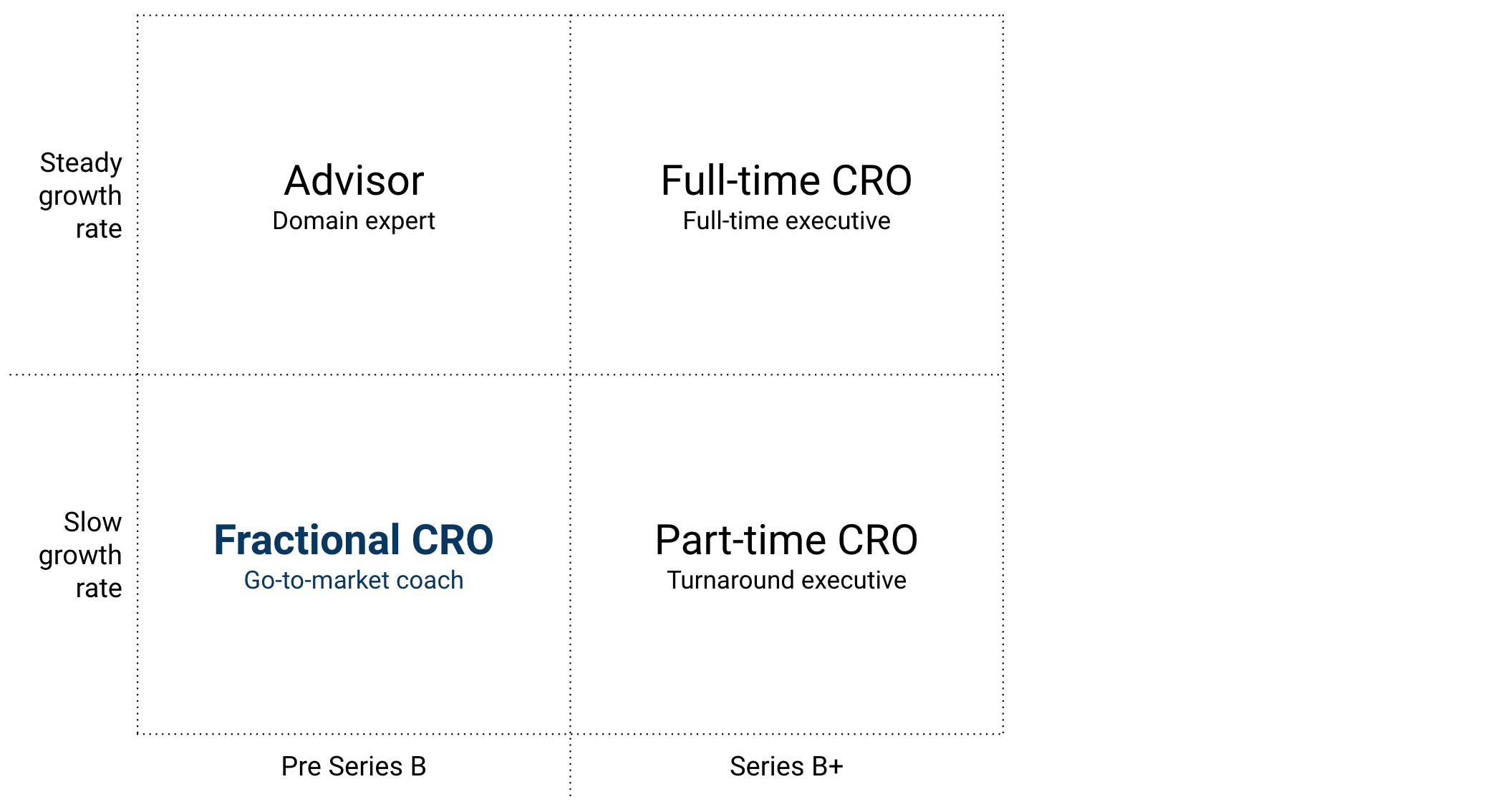 Steady growth rate

Advisor
Domain expert

Full-time CRO
Full-time executive

Slow growth rate

Fractional CRO
Go-to-market coach

Part-time CRO
Turnaround executive

Pre Series B

Series B+